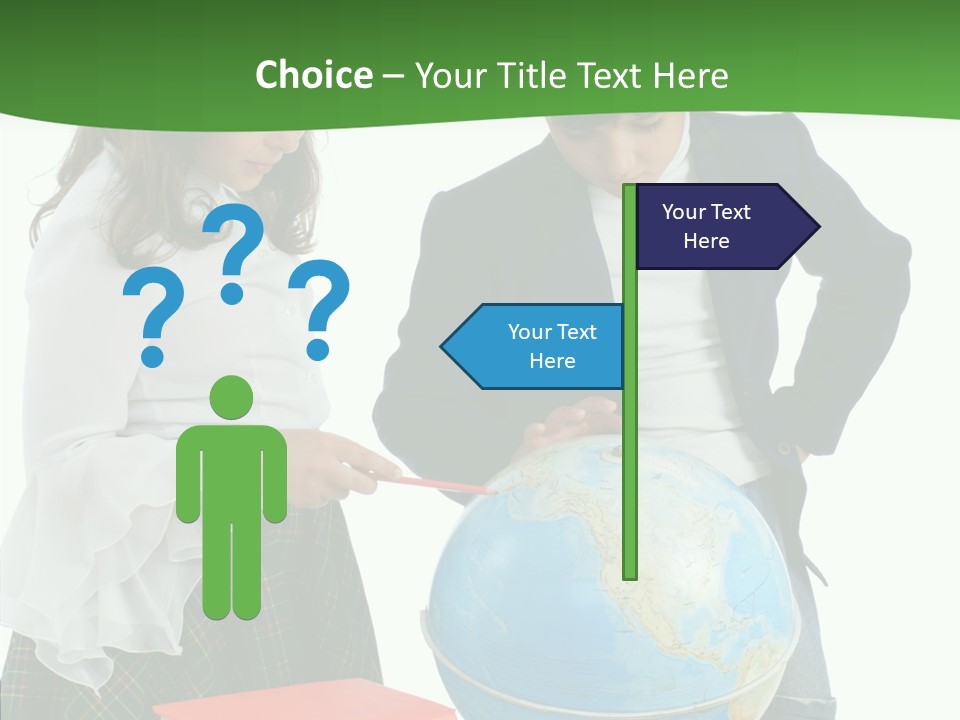 Choice – Your Title Text Here

? ? ?

Your Text Here

Your Text Here